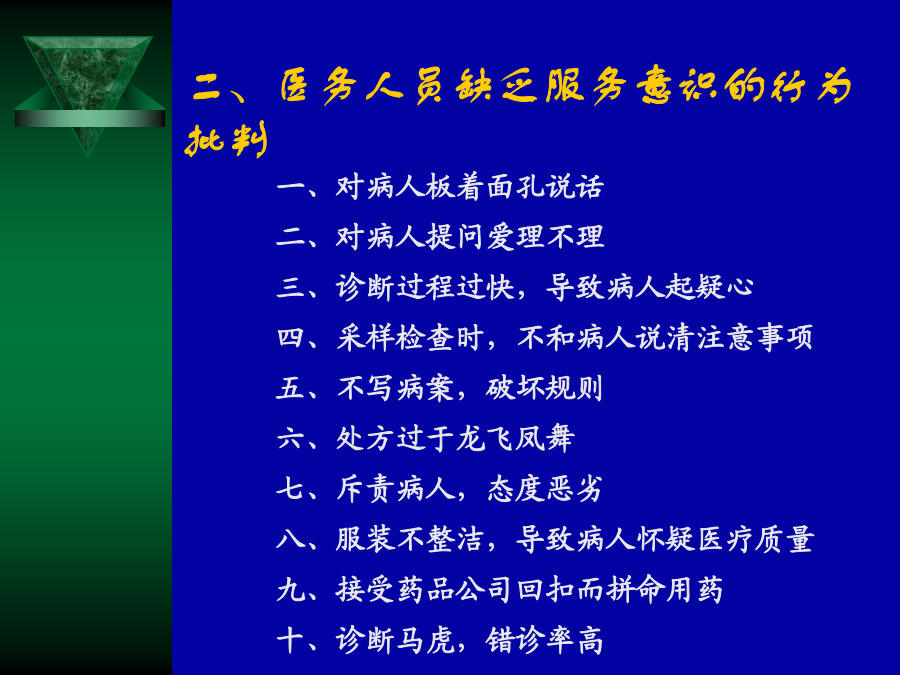 二、医务人员缺乏服务意识的行为批判

一、对病人板着面孔说话

二、对病人提问爱理不理

三、诊断过程过快，导致病人起疑心

四、采样检查时，不和病人说清注意事项

五、不写病案，破坏规则

六、处方过于龙飞凤舞

七、斥责病人，态度恶劣

八、服装不整洁，导致病人怀疑医疗质量

九、接受药品公司回扣而拼命用药

十、诊断马虎，错诊率高